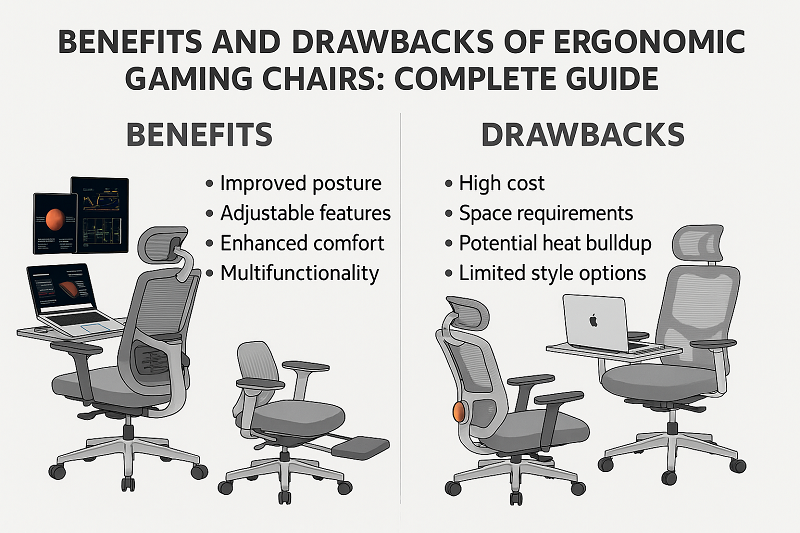 BENEFITS AND DRAWBACKS OF ERGONOMIC GAMING CHAIRS: COMPLETE GUIDE

BENEFITS

• Improved posture
• Adjustable features
• Enhanced comfort
• Multifunctionality

DRAWBACKS

• High cost
• Space requirements
• Potential heat bulldup
• Limited style options